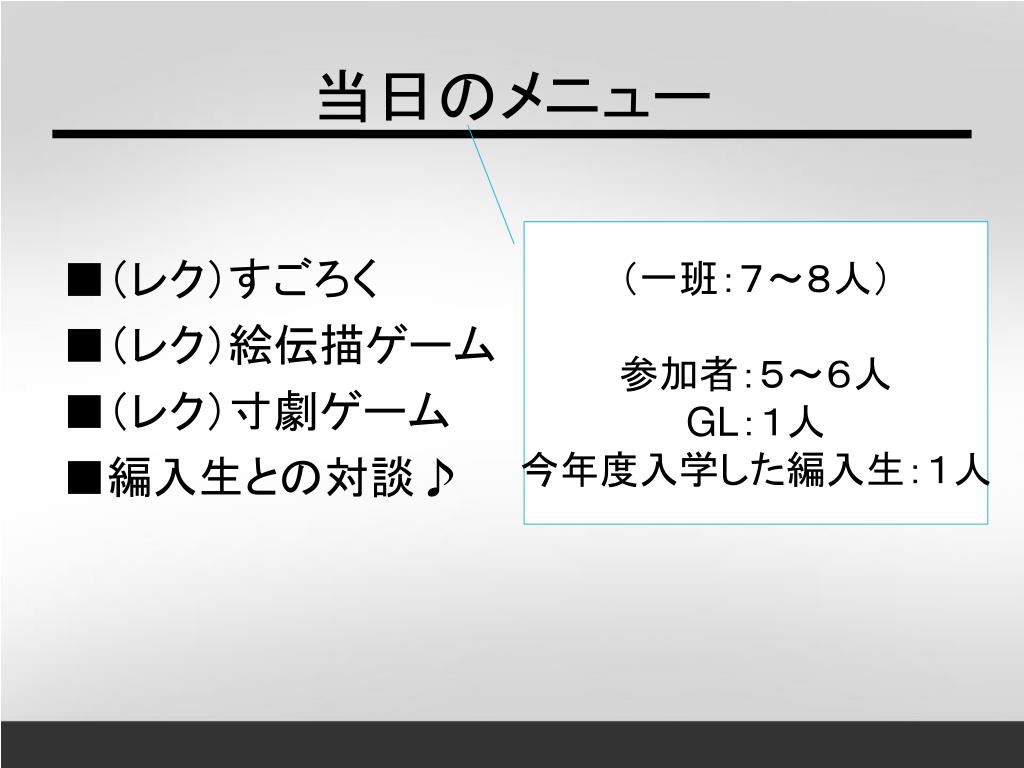 当日のメニュー

■（レク）すごろく
■（レク）絵伝描ゲーム
■（レク）寸劇ゲーム
■編入生との対談♪

（一班：７～８人）

参加者：５～６人
GL：１人
今年度入学した編入生：１人